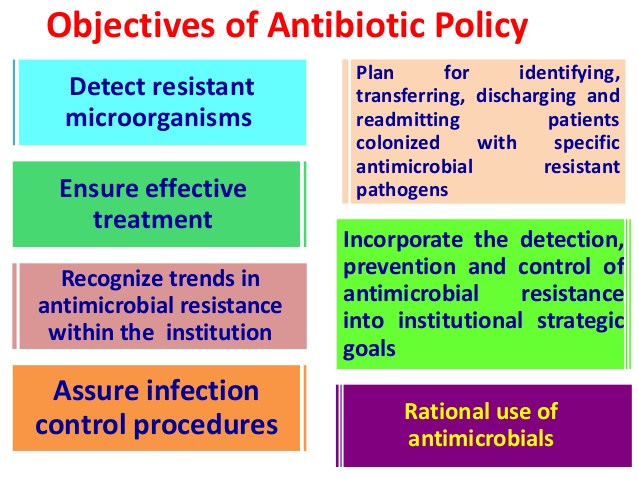 Objectives of Antibiotic Policy

Detect resistant microorganisms

Ensure effective treatment

Recognize trends in antimicrobial resistance within the institution

Assure infection control procedures

Plan for identifying, transferring, discharging and readmitting patients colonized with specific antimicrobial resistant pathogens

Incorporate the detection, prevention and control of antimicrobial resistance into institutional strategic goals

Rational use of antimicrobials